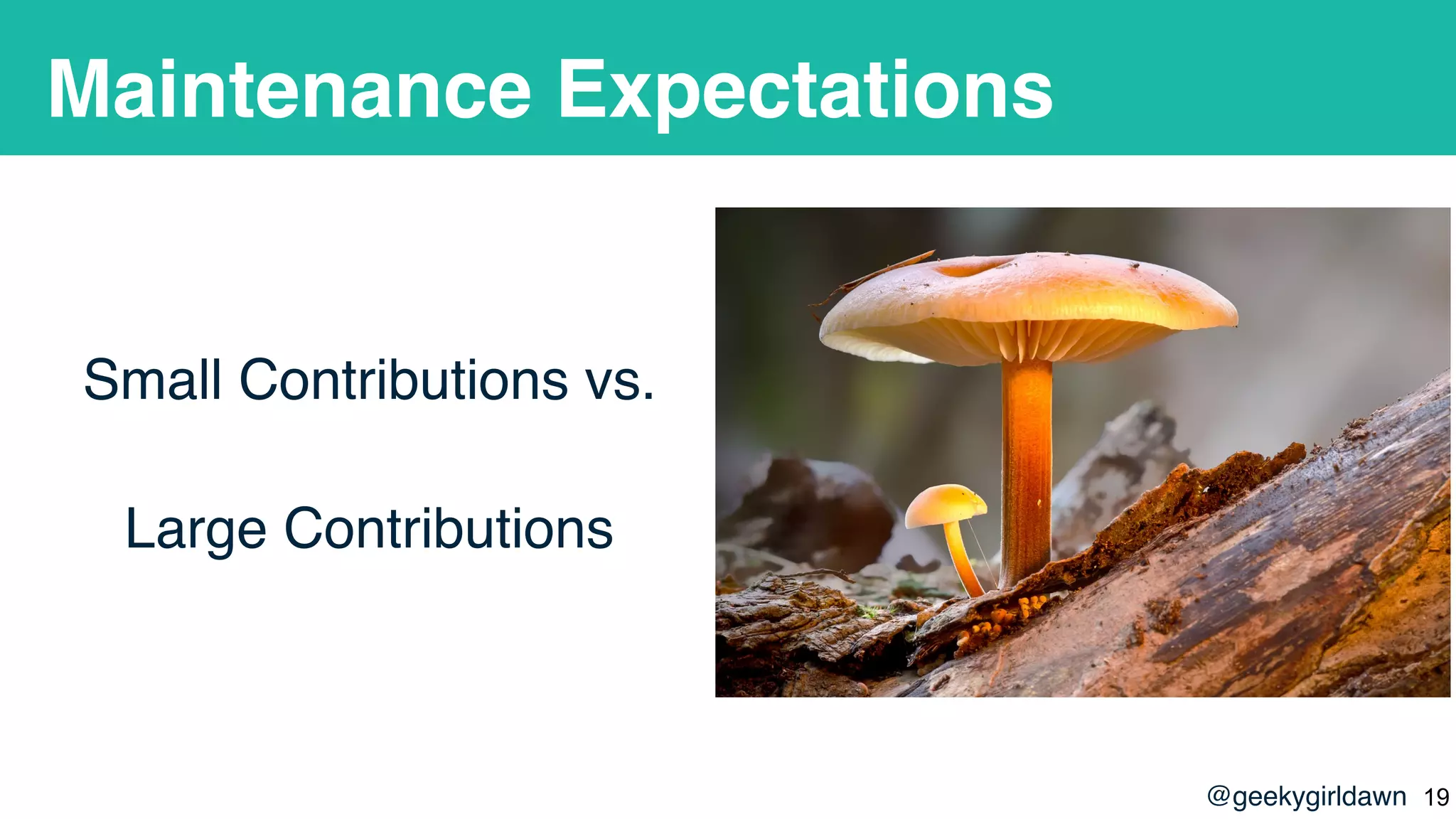 Maintenance Expectations

Small Contributions vs.

Large Contributions

@geekygirldawn 19